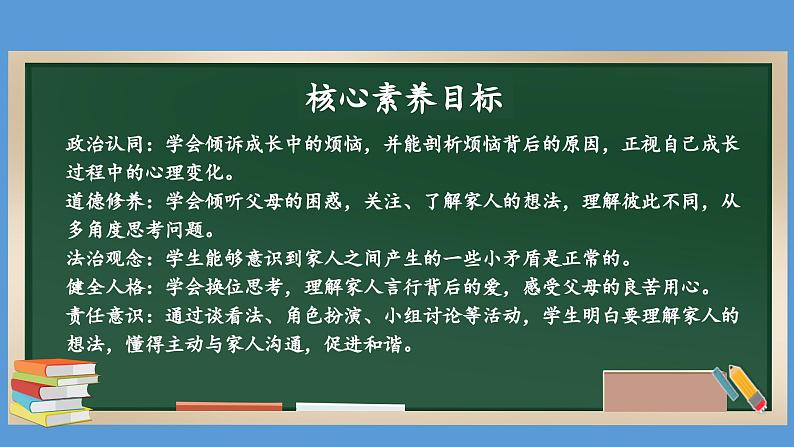 核心素养目标

政治认同：学会倾诉成长中的烦恼，并能剖析烦恼背后的原因，正视自己成长过程中的心理变化。

道德修养：学会倾听父母的困惑，关注、了解家人的想法，理解彼此不同，从多角度思考问题。

法治观念：学生能够意识到家人之间产生的一些小矛盾是正常的。

健全人格：学会换位思考，理解家人言行背后的爱，感受父母的良苦用心。

责任意识：通过谈看法、角色扮演、小组讨论等活动，学生明白要理解家人的想法，懂得主动与家人沟通，促进和谐。